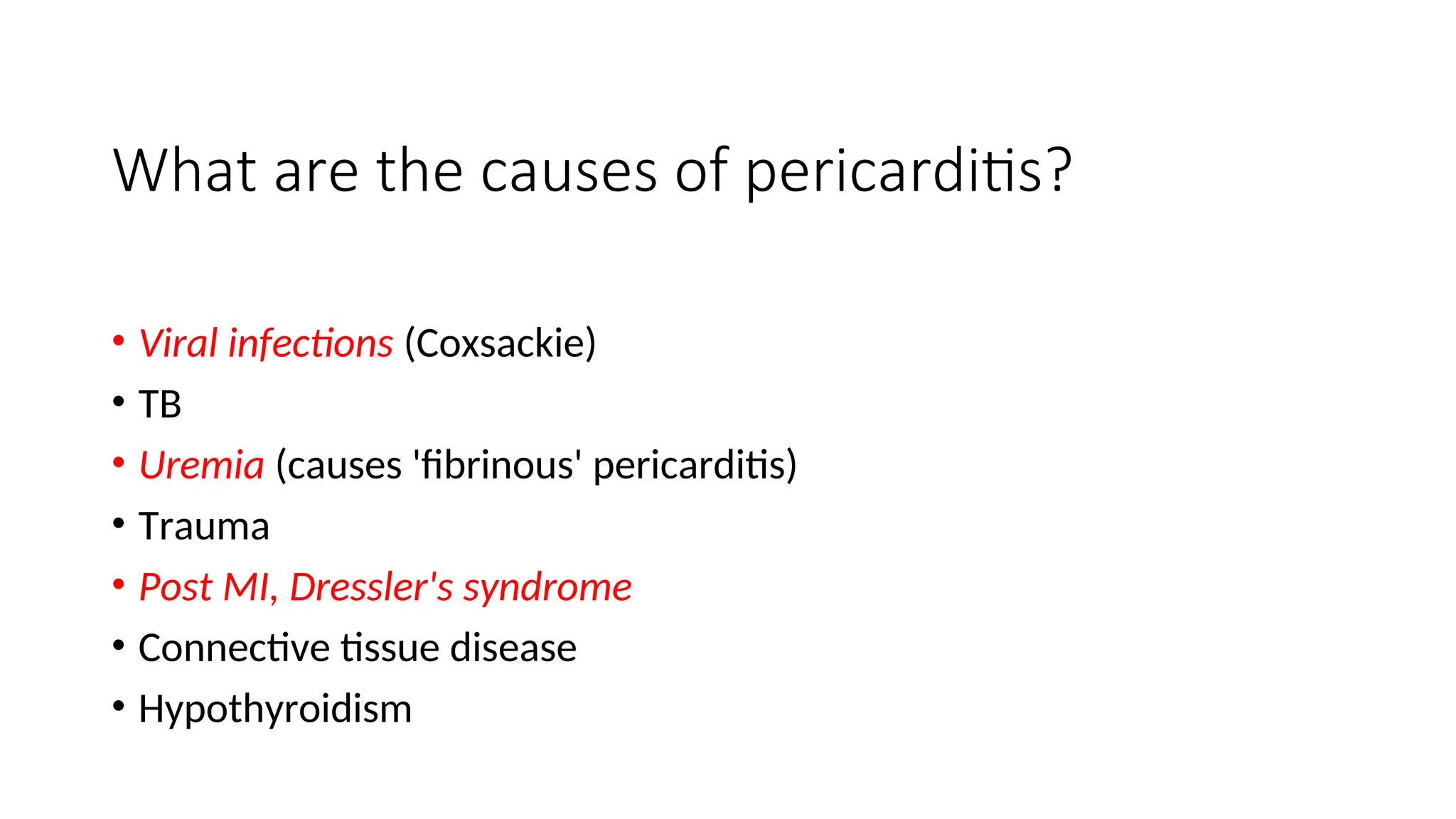 What are the causes of pericarditis?

• Viral infections (Coxsackie)
• TB
• Uremia (causes 'fibrinous' pericarditis)
• Trauma
• Post MI, Dressler's syndrome
• Connective tissue disease
• Hypothyroidism